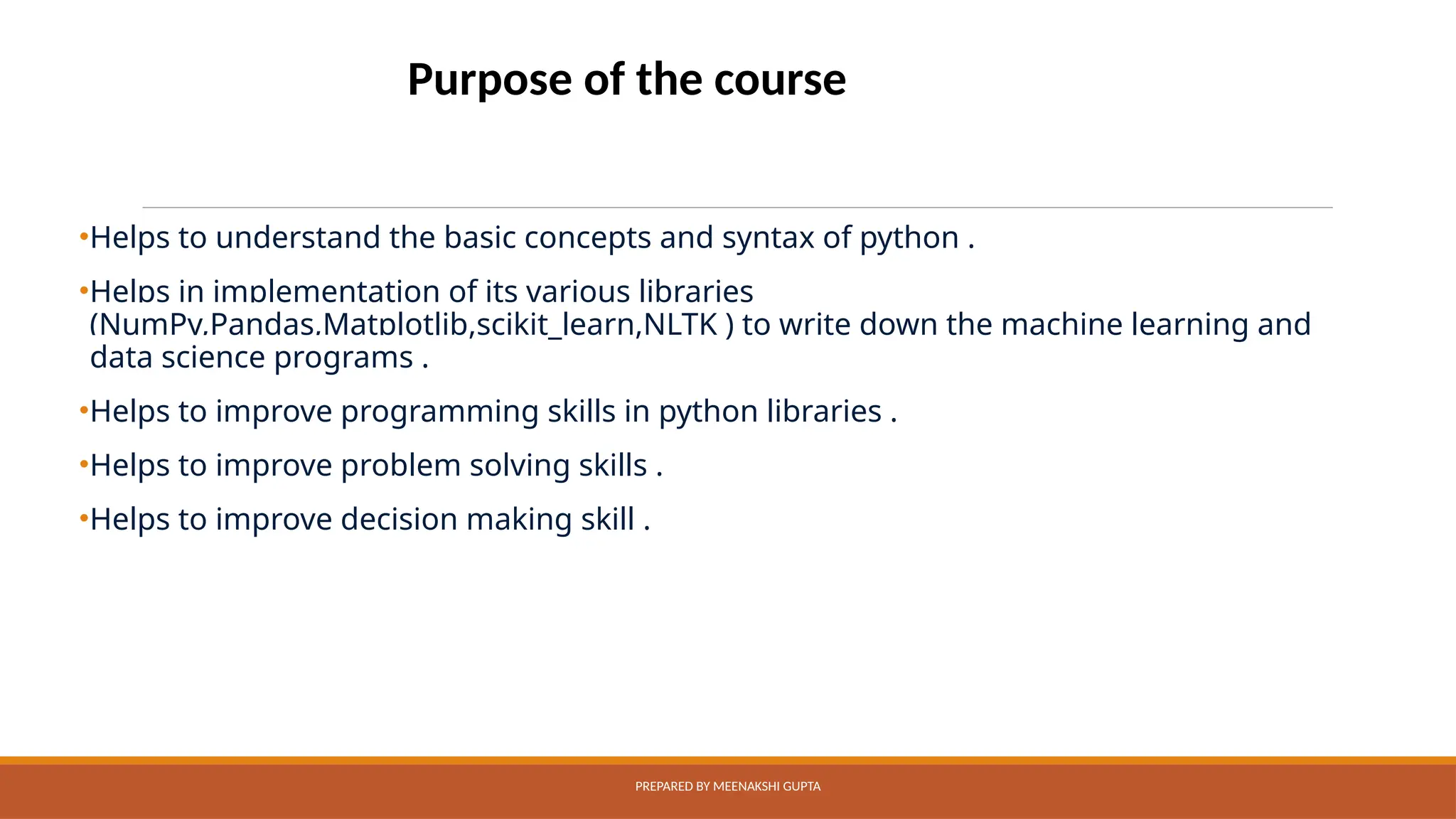 Purpose of the course

•Helps to understand the basic concepts and syntax of python .

•Helps in implementation of its various libraries (NumPy,Pandas,Matplotlib,scikit_learn,NLTK ) to write down the machine learning and data science programs .

•Helps to improve programming skills in python libraries .

•Helps to improve problem solving skills .

•Helps to improve decision making skill .

PREPARED BY MEENAKSHI GUPTA